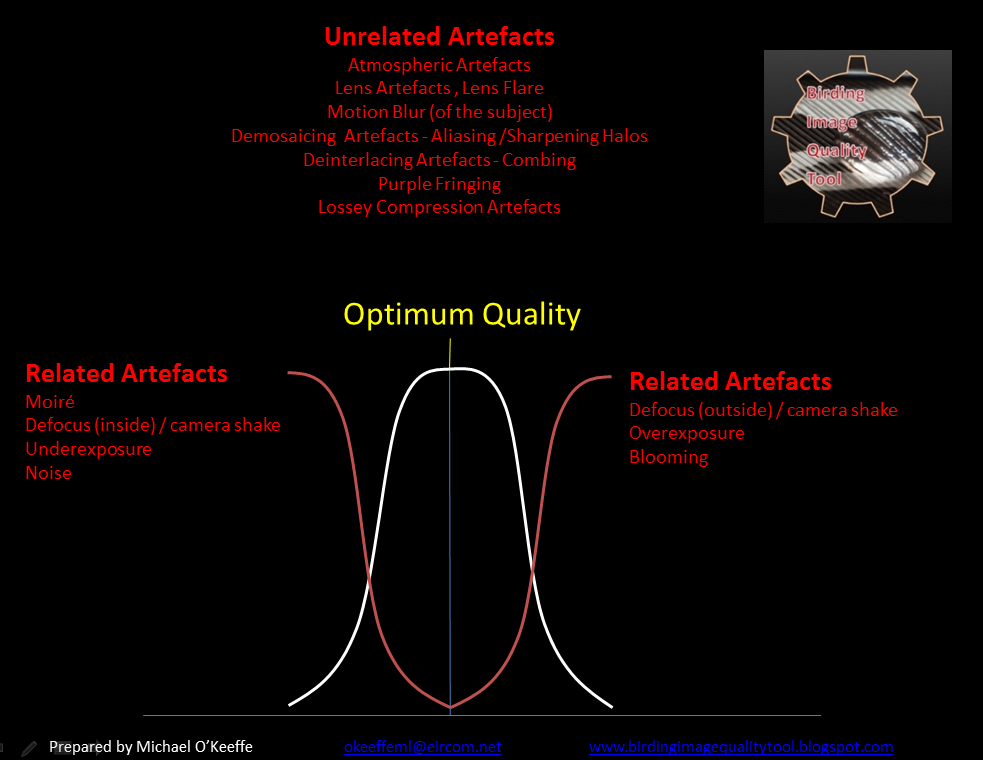 Unrelated Artefacts
Atmospheric Artefacts
Lens Artefacts , Lens Flare
Motion Blur (of the subject)
Demosaicing Artefacts - Aliasing /Sharpening Halos
Deinterlacing Artefacts - Combing
Purple Fringing
Lossey Compression Artefacts

Birding Image Quality Tool

Optimum Quality

Related Artefacts
Moiré
Defocus (inside) / camera shake
Underexposure
Noise

Related Artefacts
Defocus (outside) / camera shake
Overexposure
Blooming

Prepared by Michael O'Keeffe okeeffeml@eircom.net www.birdingimagequalitytool.blogspot.com